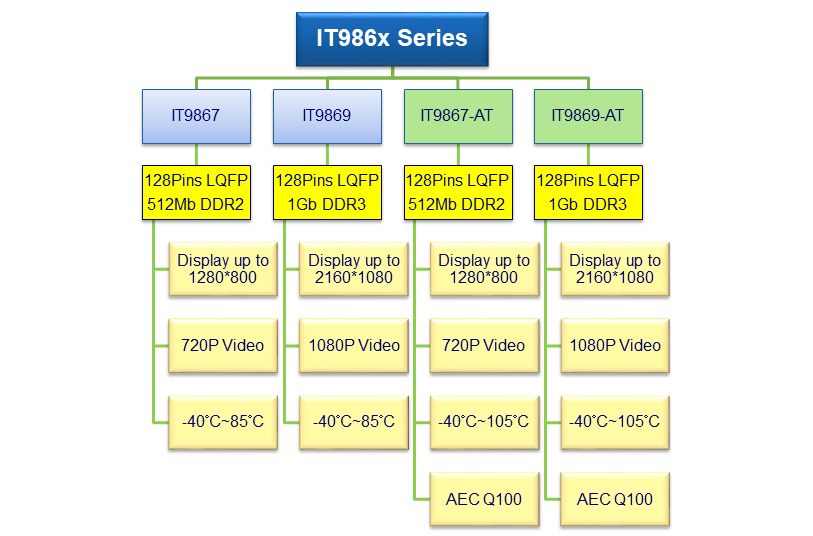 IT986x Series

IT9867

128Pins LQFP
512Mb DDR2

Display up to 1280*800

720P Video

-40°C~85°C

IT9869

128Pins LQFP
1Gb DDR3

Display up to 2160*1080

1080P Video

-40°C~85°C

IT9867-AT

128Pins LQFP
512Mb DDR2

Display up to 1280*800

720P Video

-40°C~105°C

AEC Q100

IT9869-AT

128Pins LQFP
1Gb DDR3

Display up to 2160*1080

1080P Video

-40°C~105°C

AEC Q100